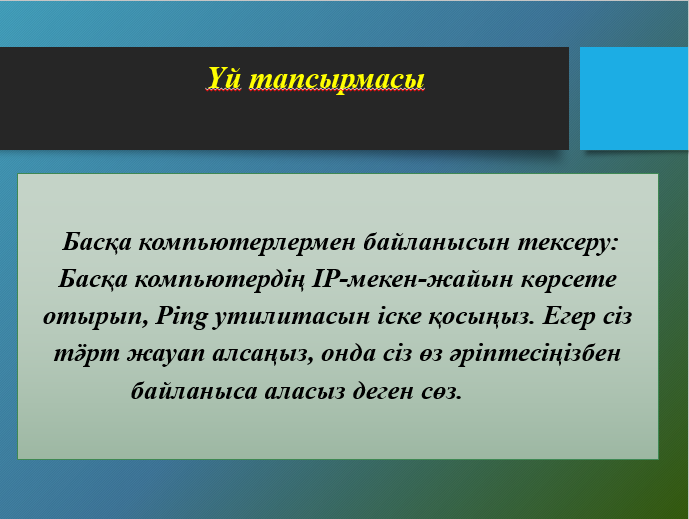 Үй тапсырмасы

Басқа компьютерлермен байланысын тексеру: Басқа компьютердің IP-мекен-жайын көрсете отырып, Ping утилитасын іске қосыңыз. Егер сіз төрт жауап алсаңыз, онда сіз өз әріптесіңізбен байланыса аласыз деген сөз.